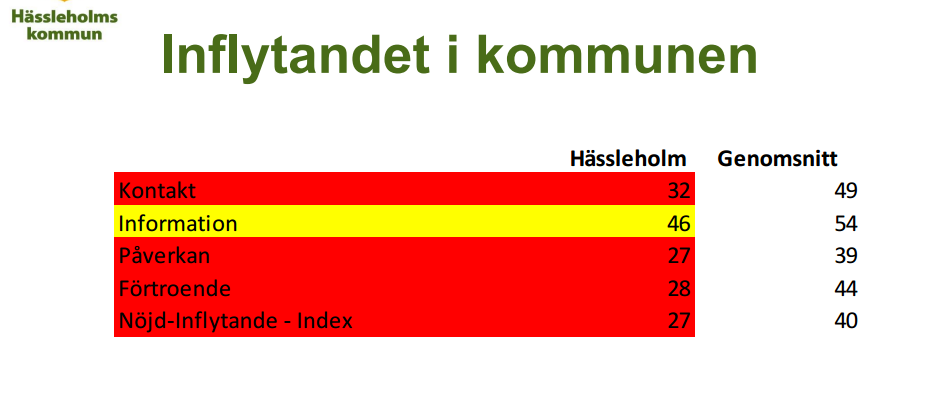 Hässleholms kommun

Inflytandet i kommunen

| | Hässleholm | Genomsnitt |
|---|---|---|
| Kontakt | 32 | 49 |
| Information | 46 | 54 |
| Påverkan | 27 | 39 |
| Förtroende | 28 | 44 |
| Nöjd-Inflytande - Index | 27 | 40 |